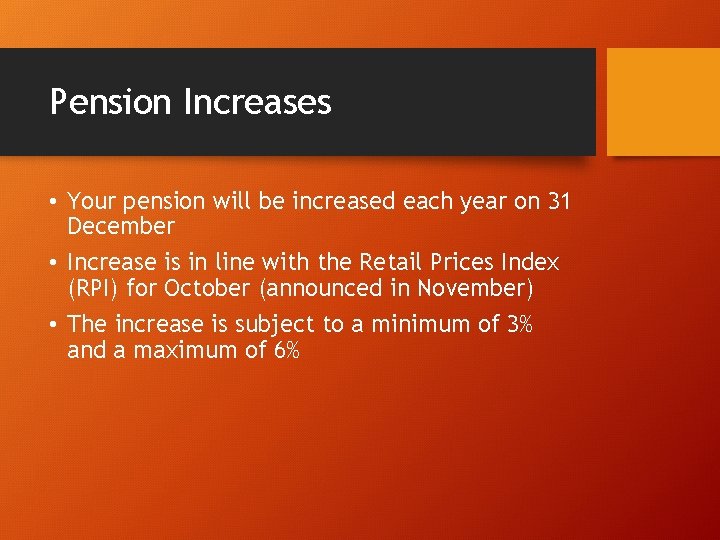 Pension Increases

• Your pension will be increased each year on 31 December

• Increase is in line with the Retail Prices Index (RPI) for October (announced in November)

• The increase is subject to a minimum of 3% and a maximum of 6%